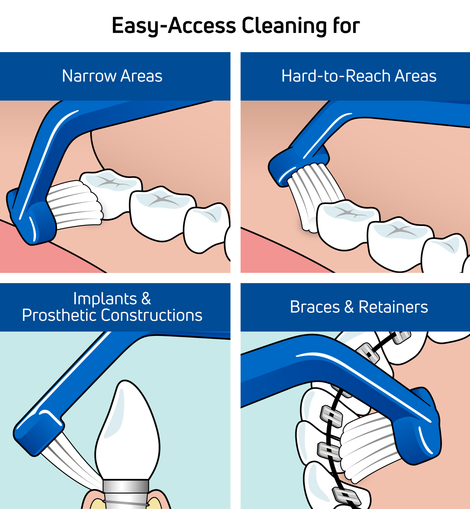 Easy-Access Cleaning for

Narrow Areas

Hard-to-Reach Areas

Implants & Prosthetic Constructions

Braces & Retainers